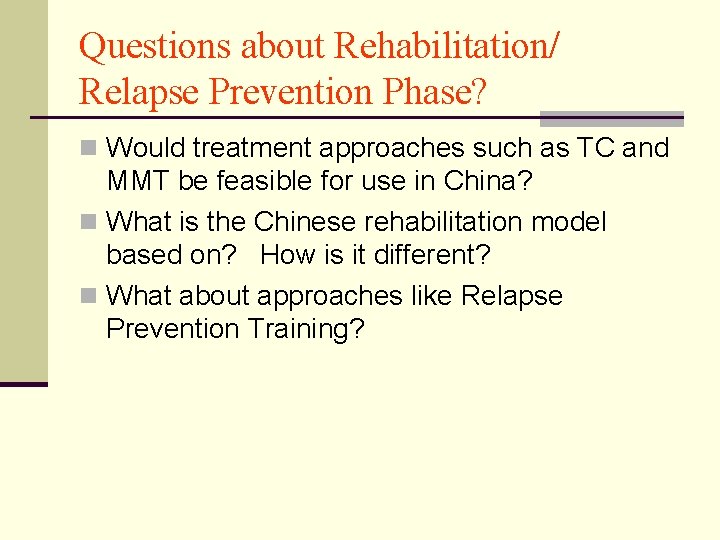 Questions about Rehabilitation/ Relapse Prevention Phase?

Would treatment approaches such as TC and MMT be feasible for use in China?

What is the Chinese rehabilitation model based on? How is it different?

What about approaches like Relapse Prevention Training?